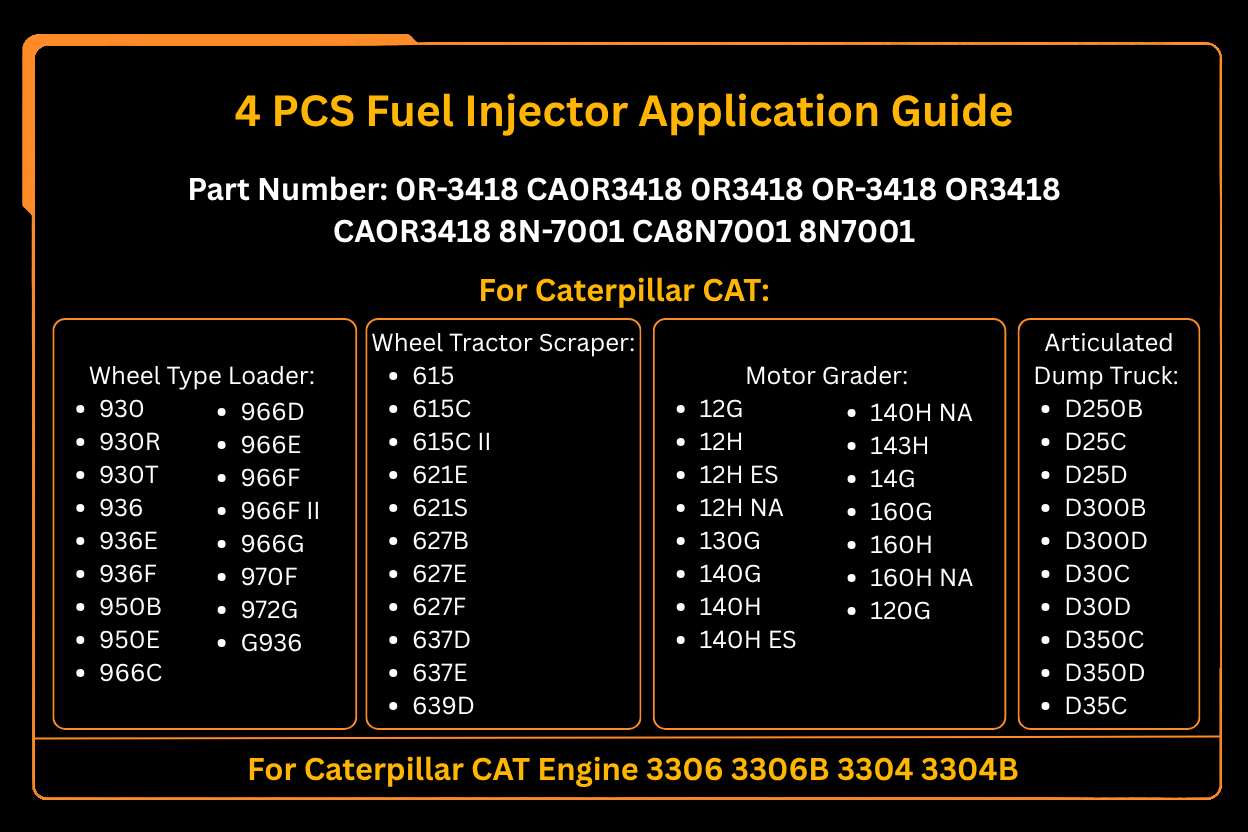 4 PCS Fuel Injector Application Guide

Part Number: 0R-3418 CA0R3418 0R3418 OR-3418 OR3418 CAOR3418 8N-7001 CA8N7001 8N7001

For Caterpillar CAT:

Wheel Type Loader:
- 930
- 930R
- 930T
- 936
- 936E
- 936F
- 950B
- 950E
- 966C
- 966D
- 966E
- 966F
- 966F II
- 966G
- 970F
- 972G
- G936

Wheel Tractor Scraper:
- 615
- 615C
- 615C II
- 621E
- 621S
- 627B
- 627E
- 627F
- 637D
- 637E
- 639D

Motor Grader:
- 12G
- 12H
- 12H ES
- 12H NA
- 130G
- 140G
- 140H
- 140H ES
- 140H NA
- 143H
- 14G
- 160G
- 160H
- 160H NA
- 120G

Articulated Dump Truck:
- D250B
- D25C
- D25D
- D300B
- D300D
- D30C
- D30D
- D350C
- D350D
- D35C

For Caterpillar CAT Engine 3306 3306B 3304 3304B